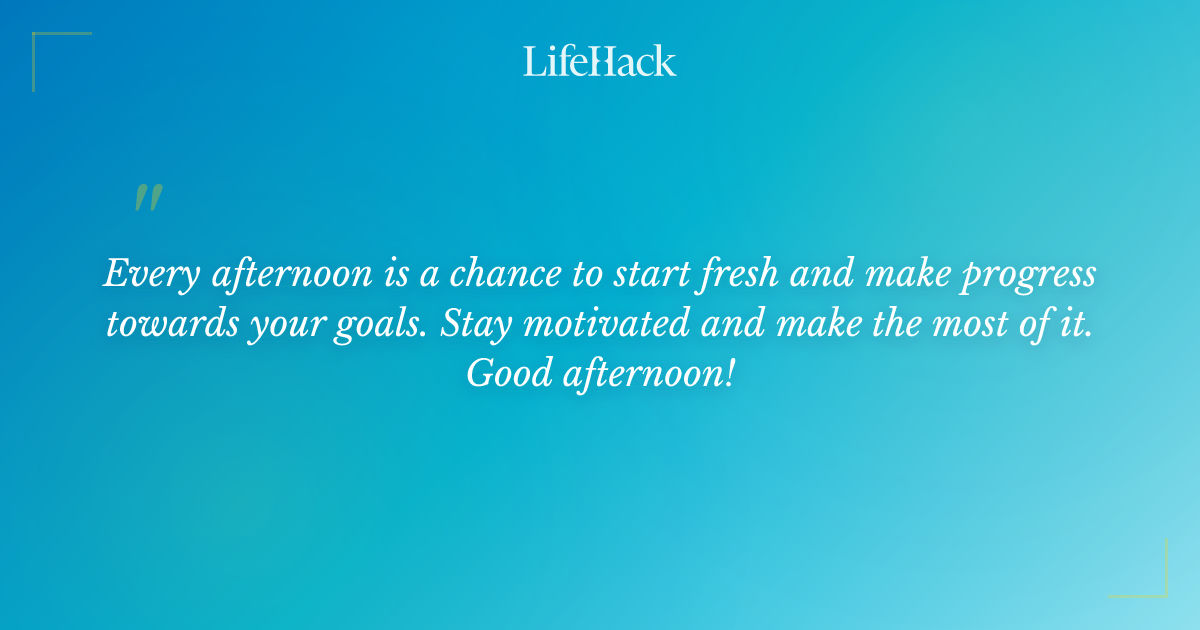 LifeHack

"

Every afternoon is a chance to start fresh and make progress towards your goals. Stay motivated and make the most of it. Good afternoon!